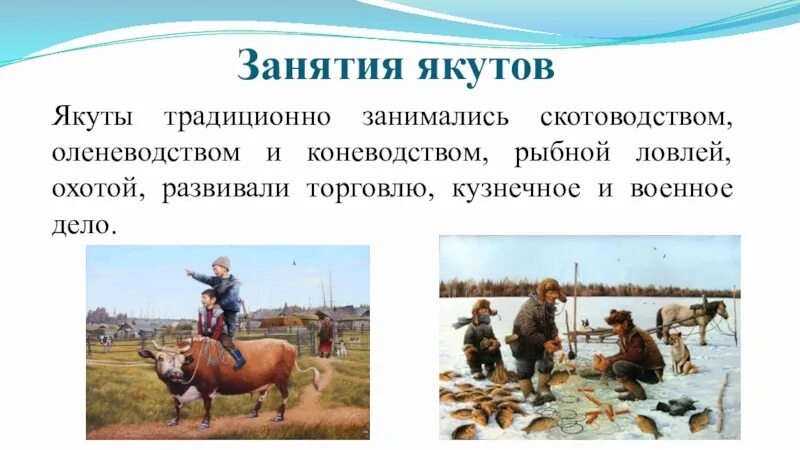 Занятия якутов

Якуты традиционно занимались скотоводством, оленеводством и коневодством, рыбной ловлей, охотой, развивали торговлю, кузнечное и военное дело.